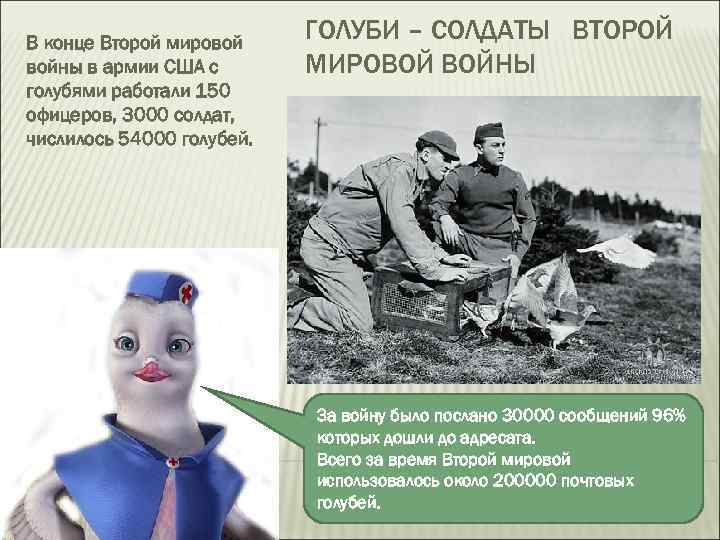 ГОЛУБИ – СОЛДАТЫ ВТОРОЙ МИРОВОЙ ВОЙНЫ

В конце Второй мировой войны в армии США с голубями работали 150 офицеров, 3000 солдат, числилось 54000 голубей.

За войну было послано 30000 сообщений 96% которых дошли до адресата.
Всего за время Второй мировой использовалось около 200000 почтовых голубей.